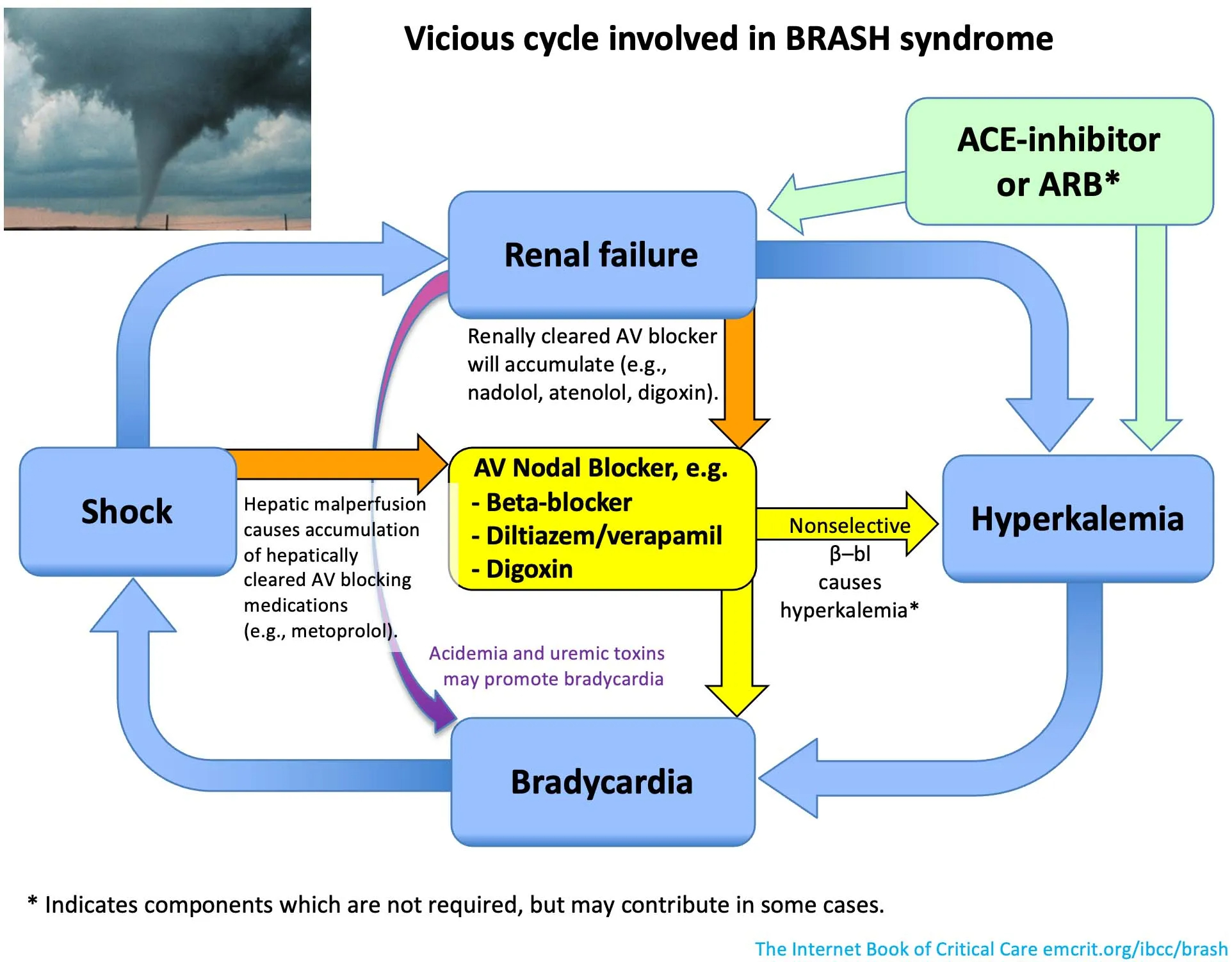 Vicious cycle involved in BRASH syndrome

ACE-inhibitor or ARB*

Renal failure

Renally cleared AV blocker will accumulate (e.g., nadolol, atenolol, digoxin).

Shock

Hepatic malperfusion causes accumulation of hepatically cleared AV blocking medications (e.g., metoprolol).

AV Nodal Blocker, e.g.
- Beta-blocker
- Diltiazem/verapamil
- Digoxin

Nonselective β–bl causes hyperkalemia*

Hyperkalemia

Acidemia and uremic toxins may promote bradycardia

Bradycardia

* Indicates components which are not required, but may contribute in some cases.

The Internet Book of Critical Care emcrit.org/ibcc/brash